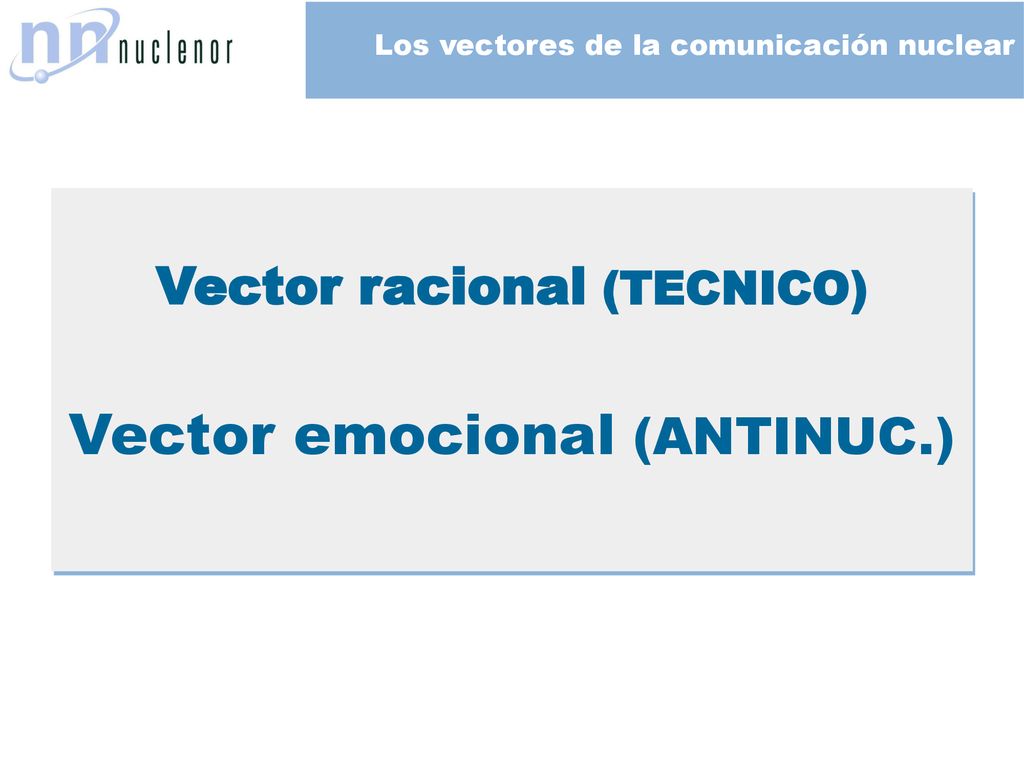 nn nuclenor

Los vectores de la comunicación nuclear

Vector racional (TECNICO)

Vector emocional (ANTINUC.)